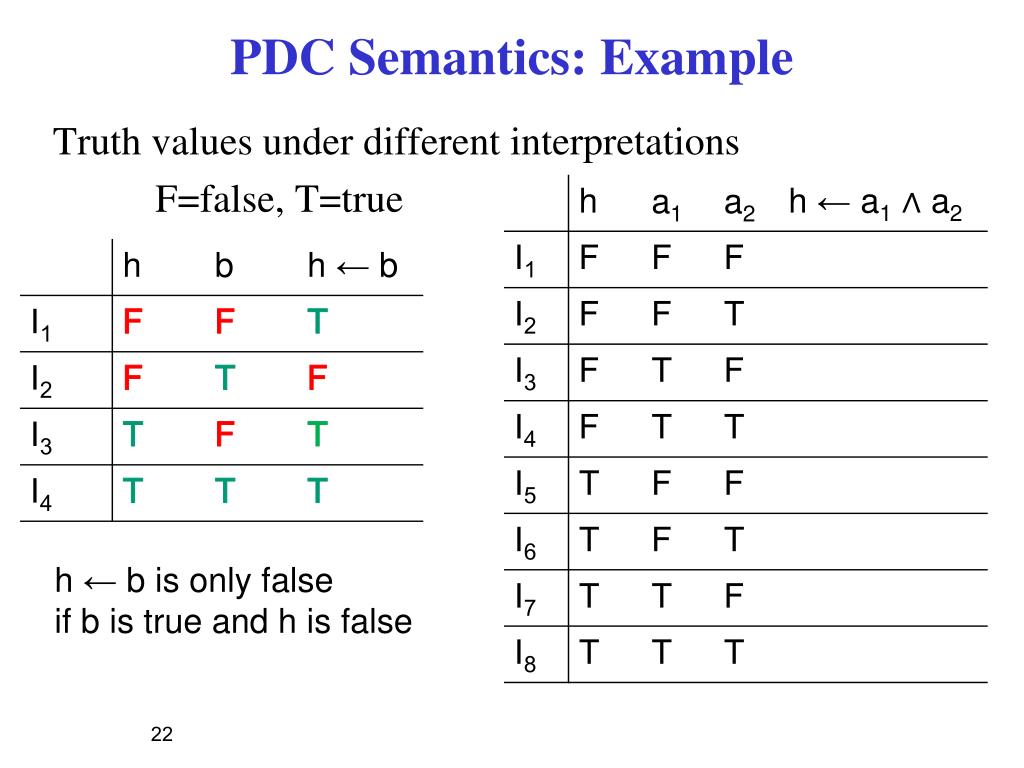 PDC Semantics: Example

Truth values under different interpretations

F=false, T=true

|  | h | b | h ← b |
|---|---|---|---|
| $I_1$ | F | F | T |
| $I_2$ | F | T | F |
| $I_3$ | T | F | T |
| $I_4$ | T | T | T |

h ← b is only false if b is true and h is false

|  | h | $a_1$ | $a_2$ | h ← $a_1 \wedge a_2$ |
|---|---|---|---|---|
| $I_1$ | F | F | F |  |
| $I_2$ | F | F | T |  |
| $I_3$ | F | T | F |  |
| $I_4$ | F | T | T |  |
| $I_5$ | T | F | F |  |
| $I_6$ | T | F | T |  |
| $I_7$ | T | T | F |  |
| $I_8$ | T | T | T |  |

22